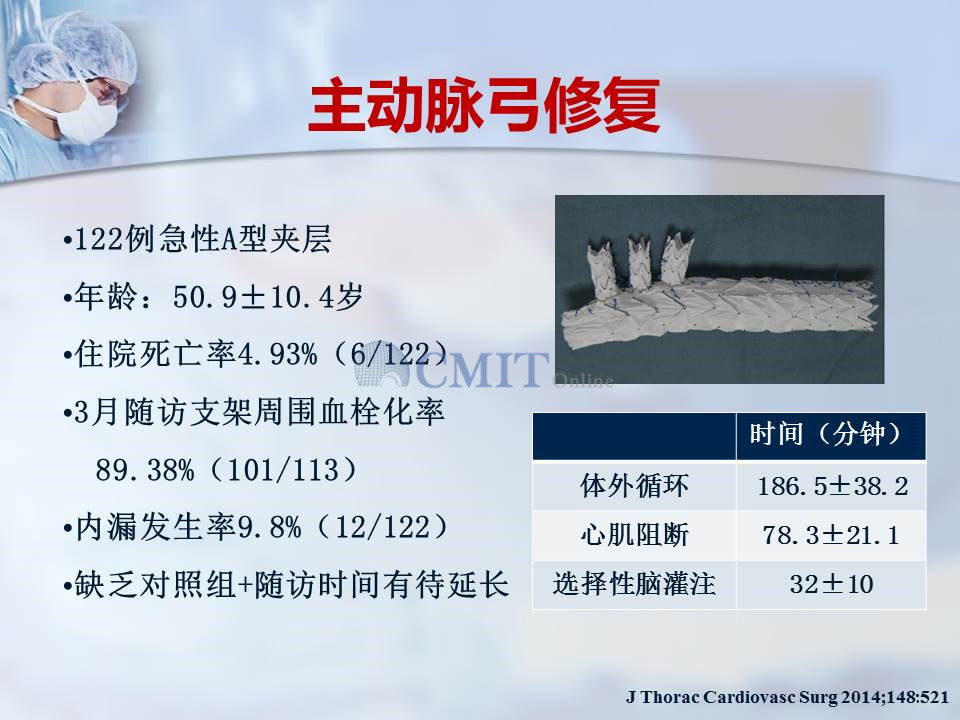 主动脉弓修复

•122例急性A型夹层
•年龄：50.9±10.4岁
•住院死亡率4.93%（6/122）
•3月随访支架周围血栓化率 89.38%（101/113）
•内漏发生率9.8%（12/122）
•缺乏对照组+随访时间有待延长

CMIT Online

| | 时间（分钟） |
|---|---|
| 体外循环 | 186.5±38.2 |
| 心肌阻断 | 78.3±21.1 |
| 选择性脑灌注 | 32±10 |

J Thorac Cardiovasc Surg 2014;148:521